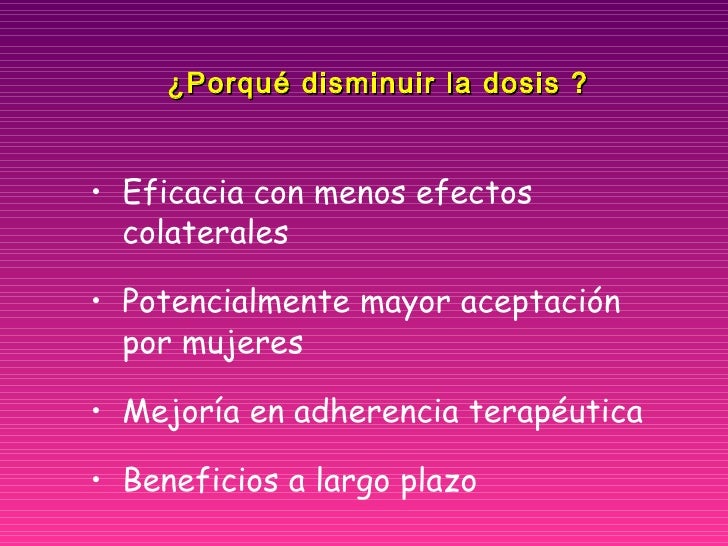 ¿Porqué disminuir la dosis ?

• Eficacia con menos efectos colaterales

• Potencialmente mayor aceptación por mujeres

• Mejoría en adherencia terapéutica

• Beneficios a largo plazo